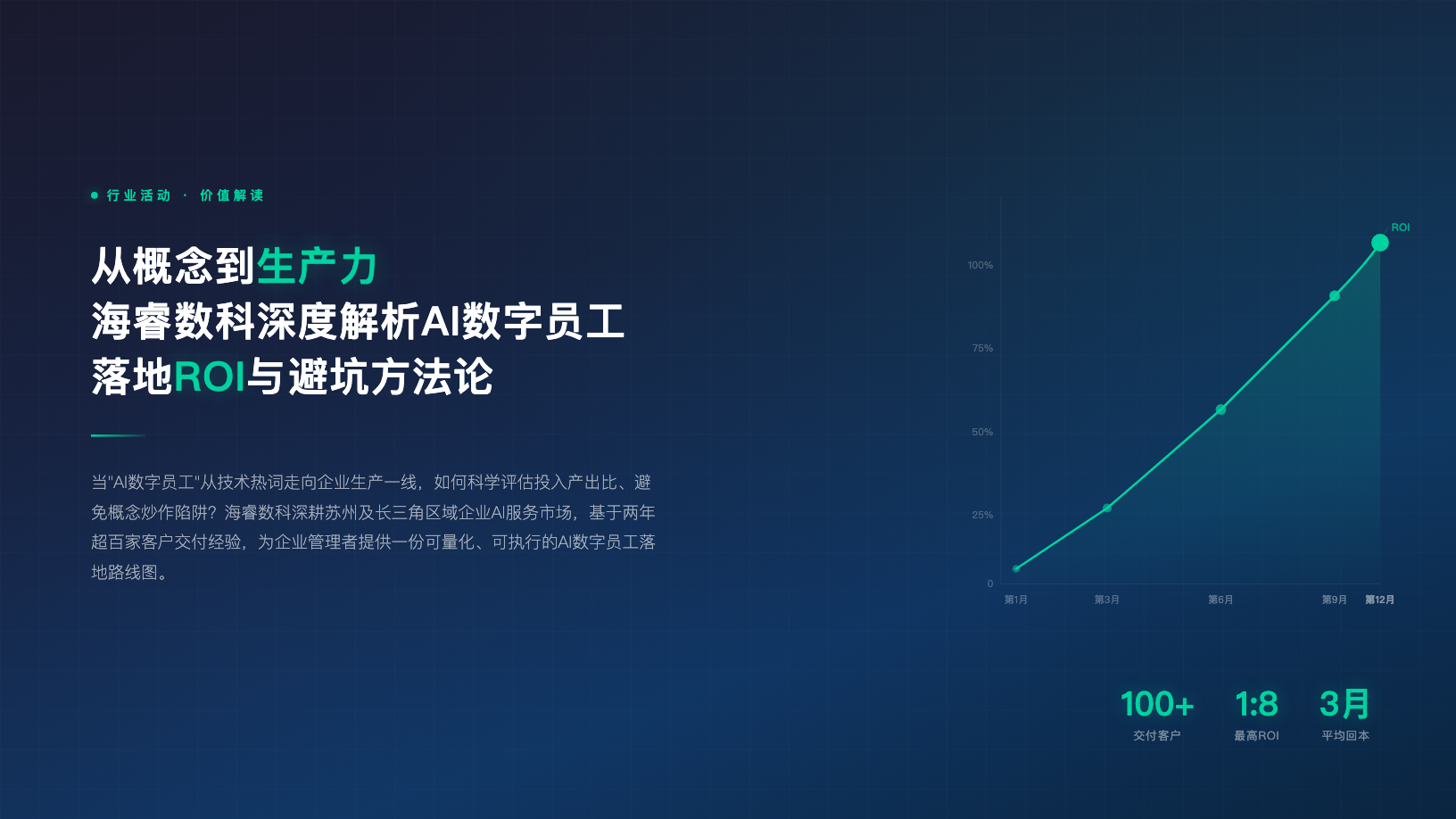 行业活动 · 价值解读

从概念到生产力
海睿数科深度解析AI数字员工
落地ROI与避坑方法论

当"AI数字员工"从技术热词走向企业生产一线，如何科学评估投入产出比、避免概念炒作陷阱？海睿数科深耕苏州及长三角区域企业AI服务市场，基于两年超百家客户交付经验，为企业管理者提供一份可量化、可执行的AI数字员工落地路线图。

ROI
100%
75%
50%
25%
0
第1月
第3月
第6月
第9月
第12月

100+
交付客户
1:8
最高ROI
3月
平均回本